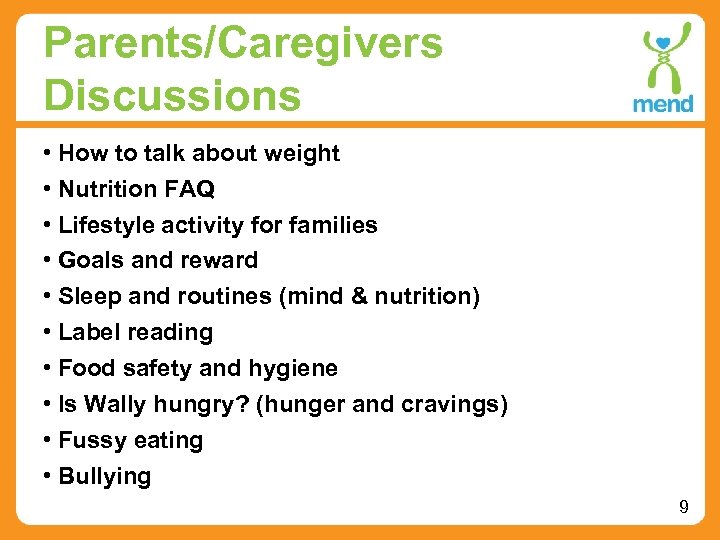 Parents/Caregivers Discussions

mend

• How to talk about weight
• Nutrition FAQ
• Lifestyle activity for families
• Goals and reward
• Sleep and routines (mind & nutrition)
• Label reading
• Food safety and hygiene
• Is Wally hungry? (hunger and cravings)
• Fussy eating
• Bullying

9